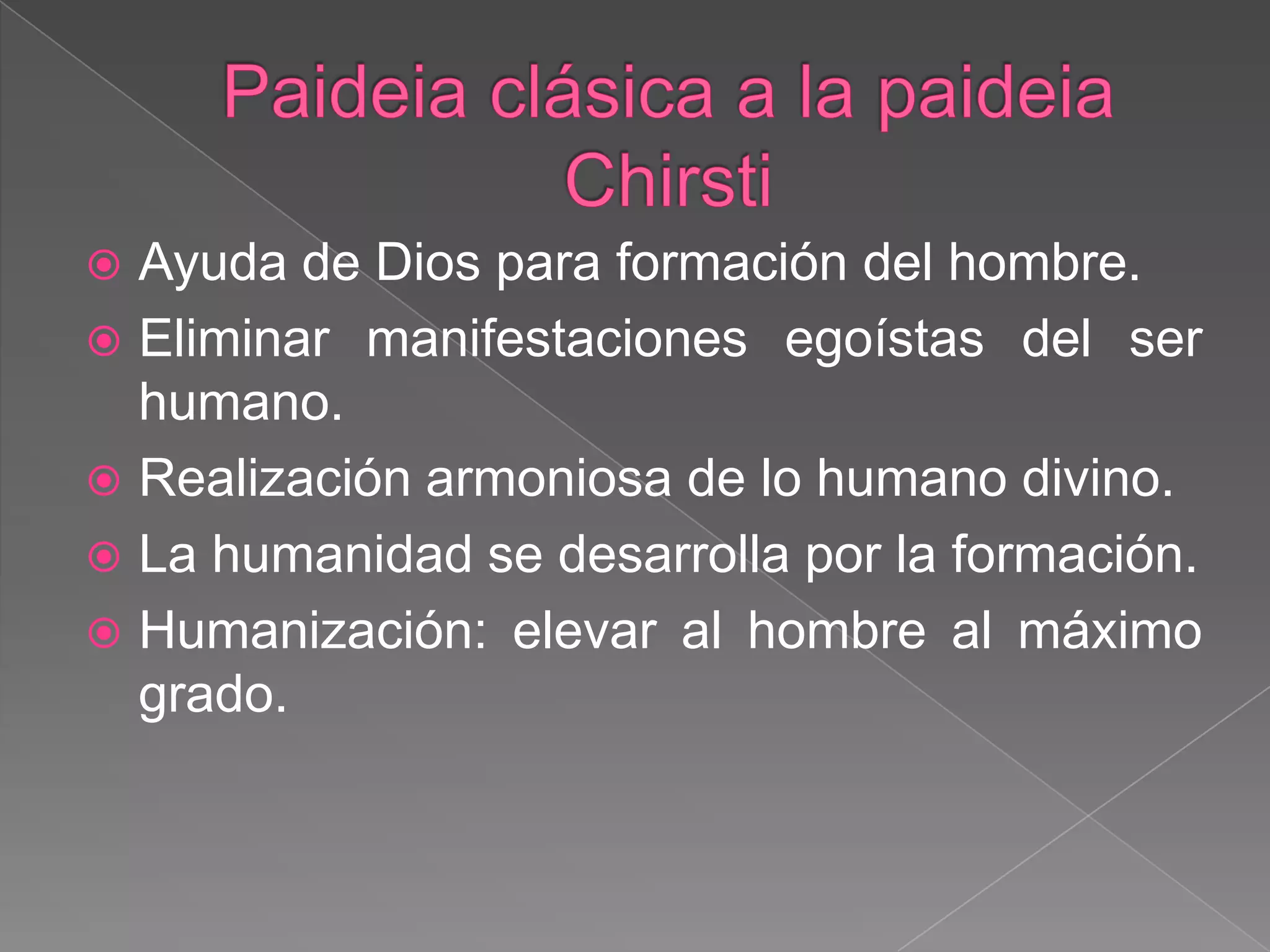 Paideia clásica a la paideia Chirsti

Ayuda de Dios para formación del hombre.

Eliminar manifestaciones egoístas del ser humano.

Realización armoniosa de lo humano divino.

La humanidad se desarrolla por la formación.

Humanización: elevar al hombre al máximo grado.